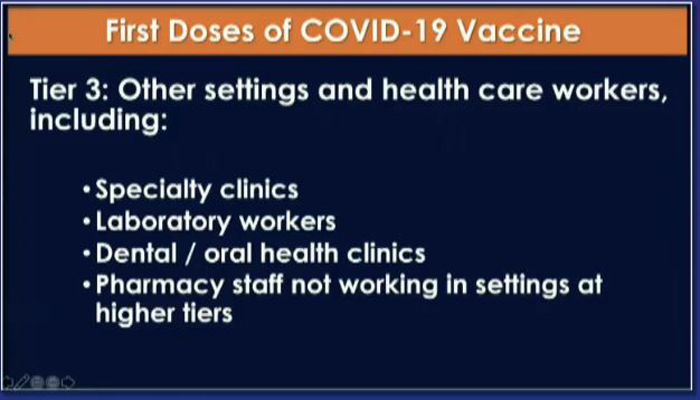 First Doses of COVID-19 Vaccine

Tier 3: Other settings and health care workers, including:

• Specialty clinics
• Laboratory workers
• Dental / oral health clinics
• Pharmacy staff not working in settings at higher tiers